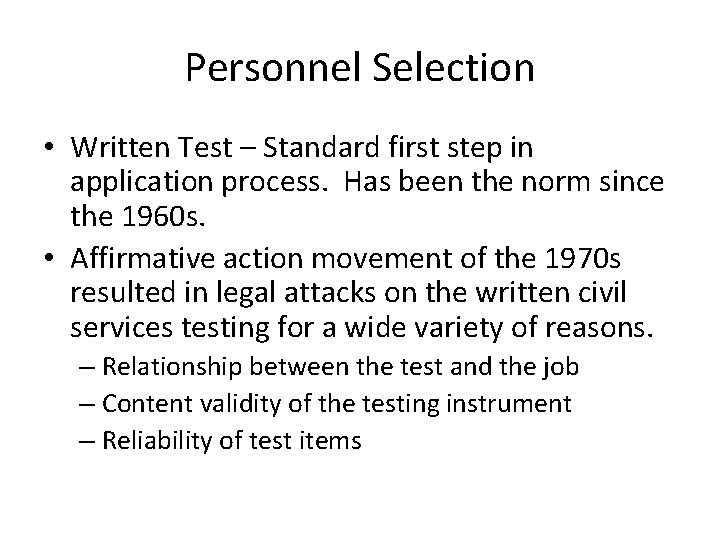 Personnel Selection

• Written Test – Standard first step in application process.  Has been the norm since the 1960s.

• Affirmative action movement of the 1970s resulted in legal attacks on the written civil services testing for a wide variety of reasons.

– Relationship between the test and the job

– Content validity of the testing instrument

– Reliability of test items